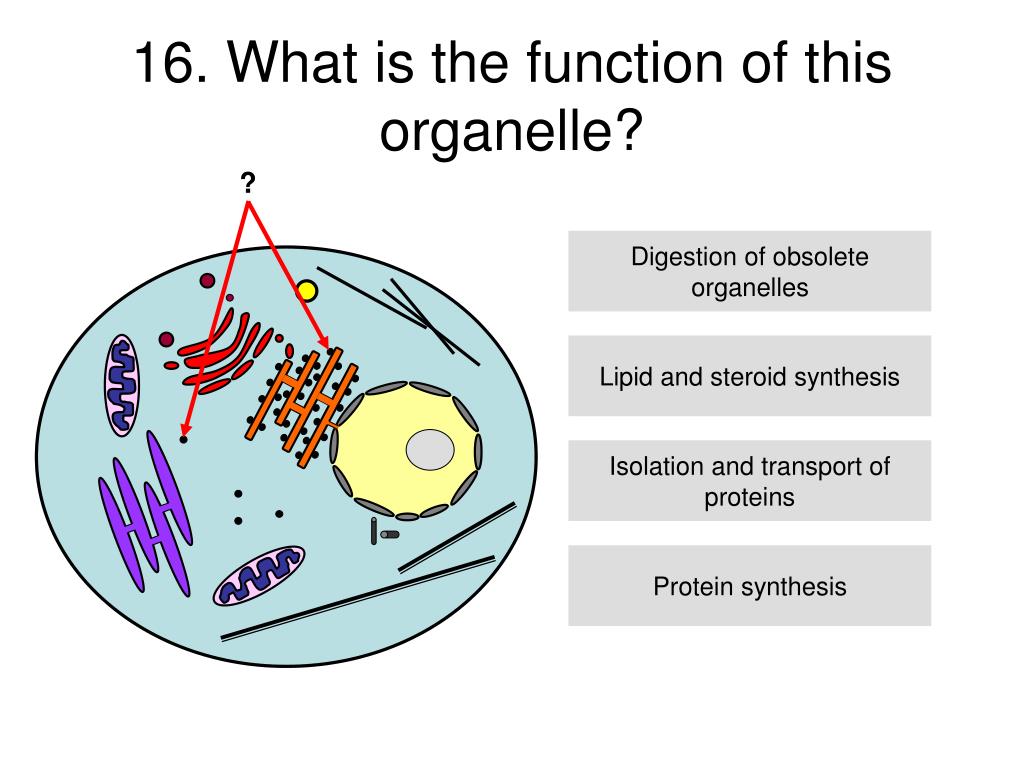 16. What is the function of this organelle?

?

Digestion of obsolete organelles

Lipid and steroid synthesis

Isolation and transport of proteins

Protein synthesis